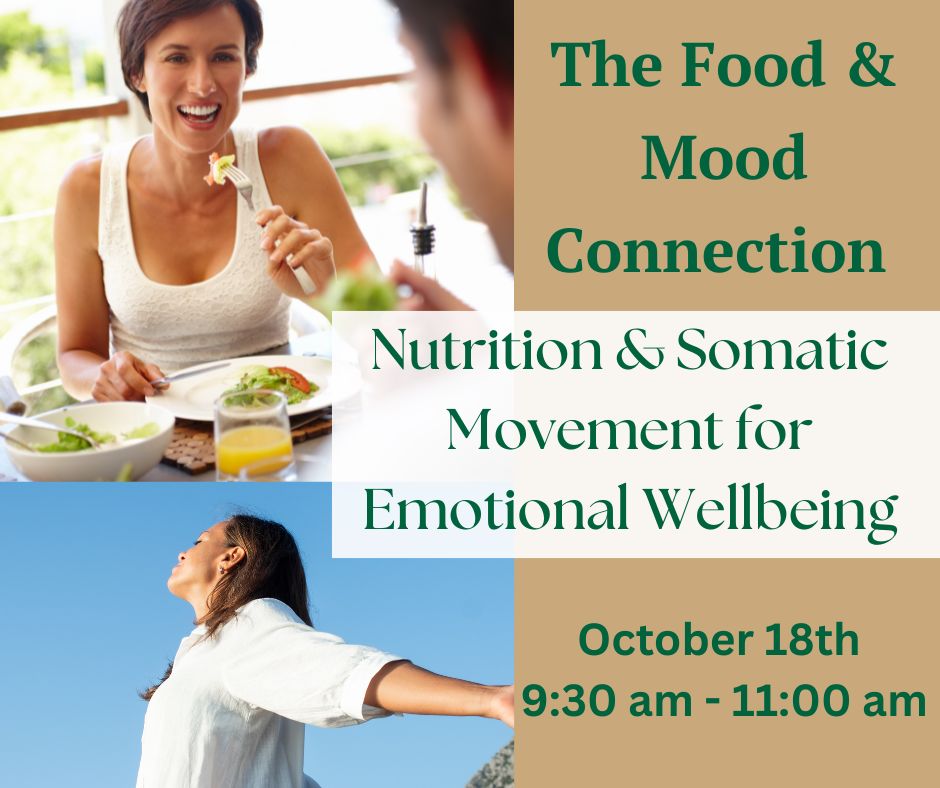 The Food & Mood Connection

Nutrition & Somatic Movement for Emotional Wellbeing

October 18th
9:30 am - 11:00 am